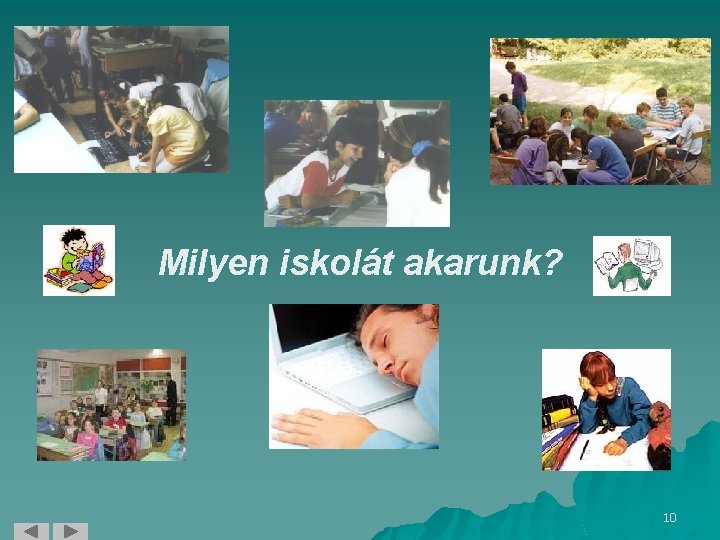 Milyen iskolát akarunk?

10